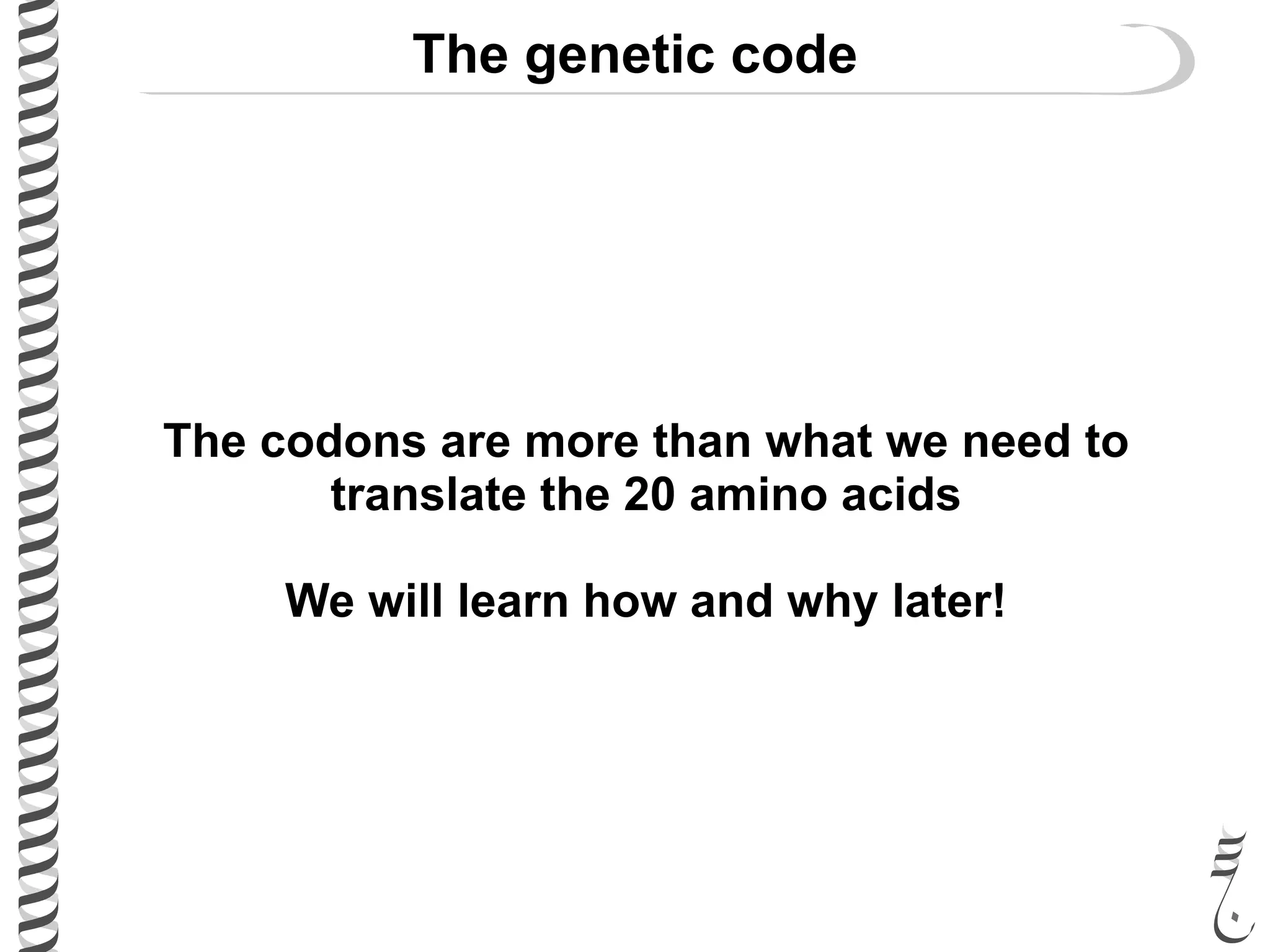 The genetic code

The codons are more than what we need to translate the 20 amino acids

We will learn how and why later!